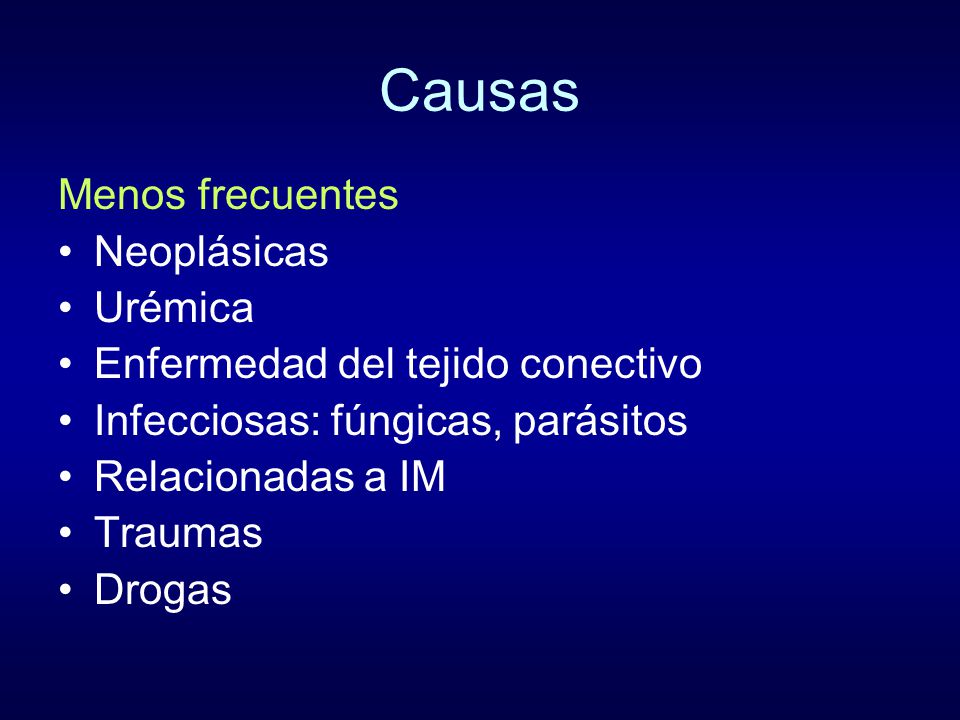 Causas

Menos frecuentes

• Neoplásicas
• Urémica
• Enfermedad del tejido conectivo
• Infecciosas: fúngicas, parásitos
• Relacionadas a IM
• Traumas
• Drogas